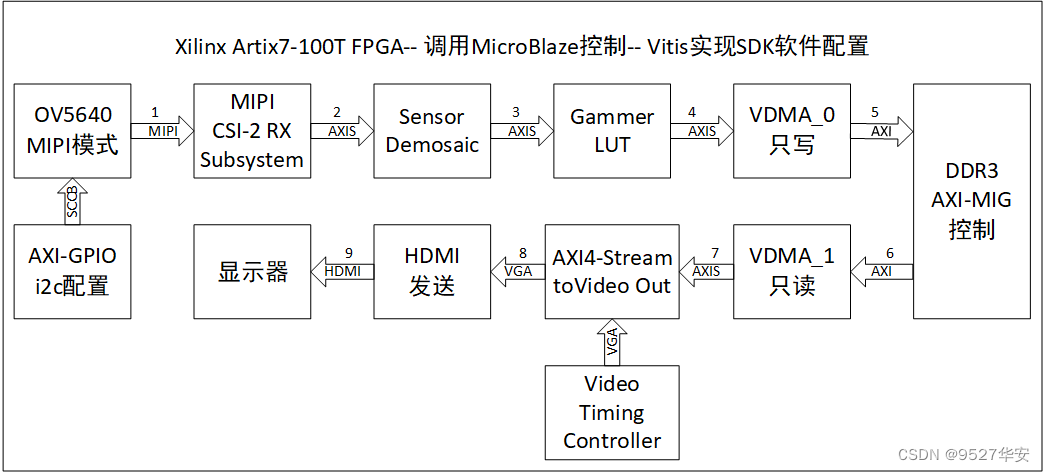 Xilinx Artix7-100T FPGA-- 调用MicroBlaze控制-- Vitis实现SDK软件配置

OV5640 MIPI模式

1 MIPI

MIPI CSI-2 RX Subsystem

2 AXIS

Sensor Demosaic

3 AXIS

Gammer LUT

4 AXIS

VDMA_0 只写

5 AXI

DDR3 AXI-MIG 控制

SCCB

AXI-GPIO i2c配置

显示器

9 HDMI

HDMI 发送

8 VGA

AXI4-Stream toVideo Out

7 AXIS

VDMA_1 只读

6 AXI

VGA

Video Timing Controller

CSDN @9527华安